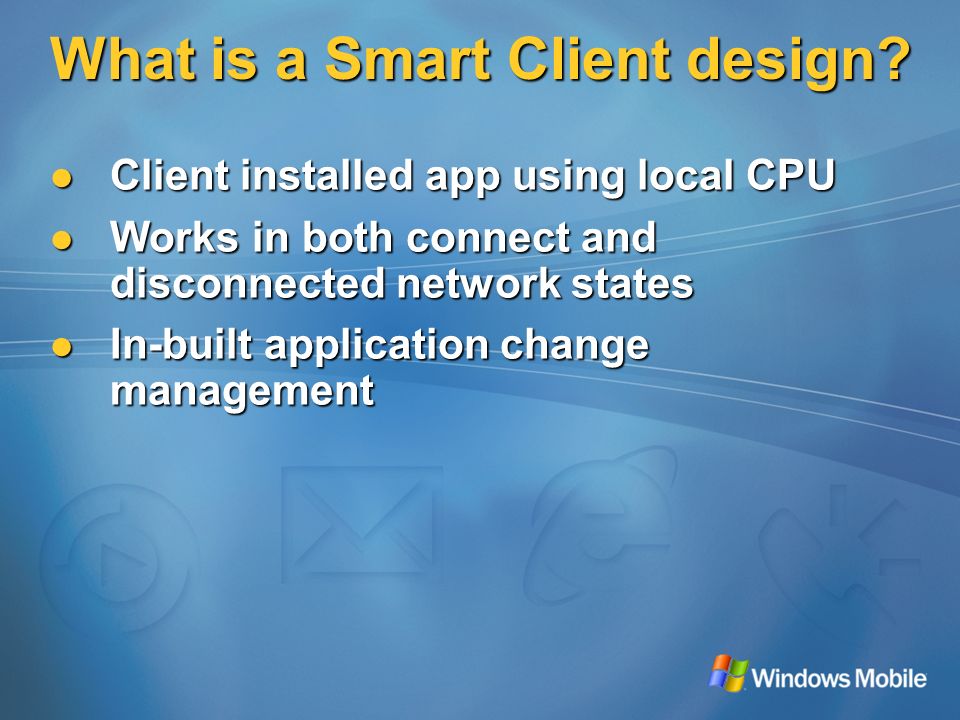 What is a Smart Client design?

- Client installed app using local CPU
- Works in both connect and disconnected network states
- In-built application change management

Windows Mobile